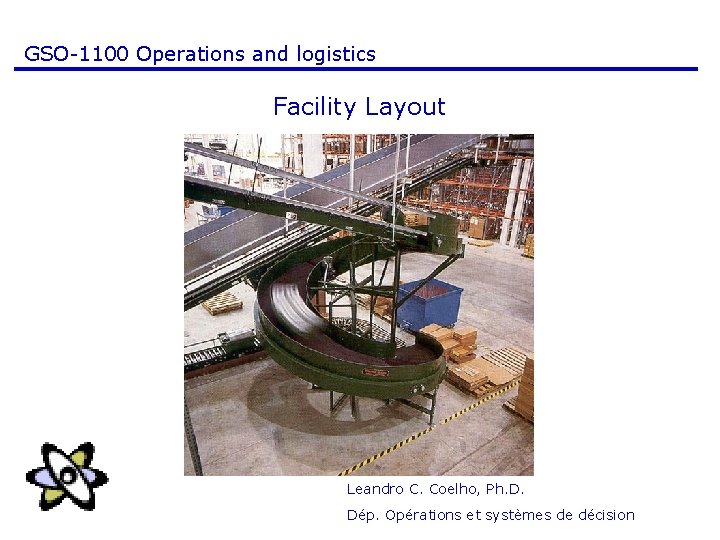 GSO-1100 Operations and logistics

Facility Layout

Leandro C. Coelho, Ph.D.

Dép. Opérations et systèmes de décision